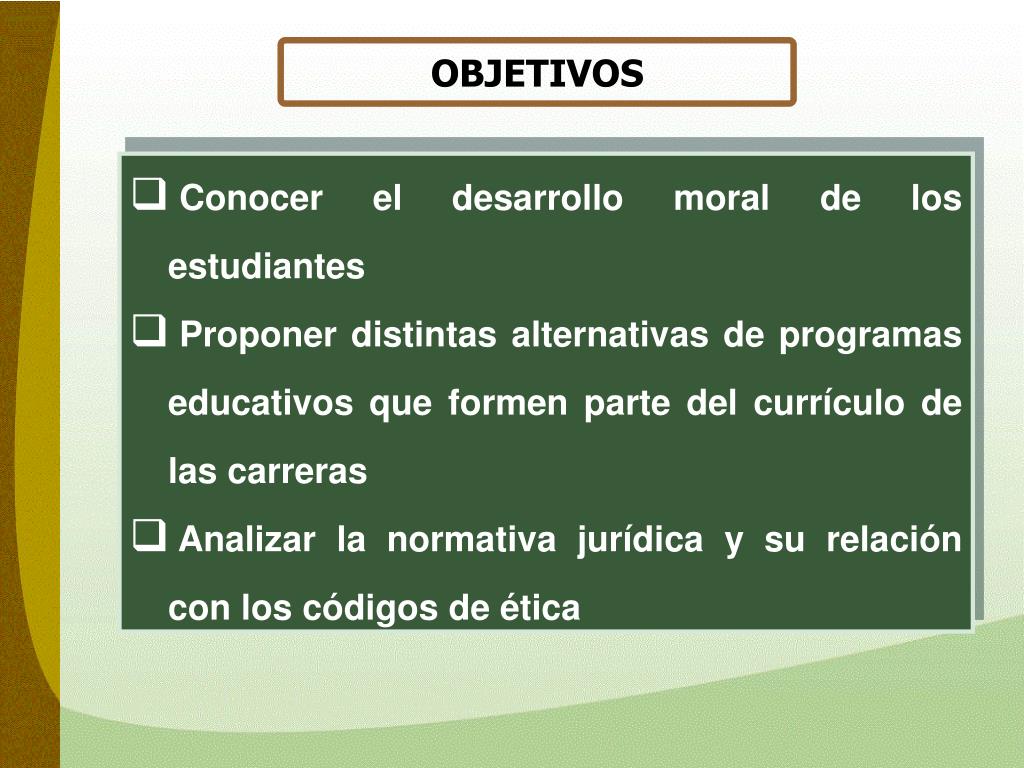 OBJETIVOS

❑ Conocer el desarrollo moral de los estudiantes

❑ Proponer distintas alternativas de programas educativos que formen parte del currículo de las carreras

❑ Analizar la normativa jurídica y su relación con los códigos de ética